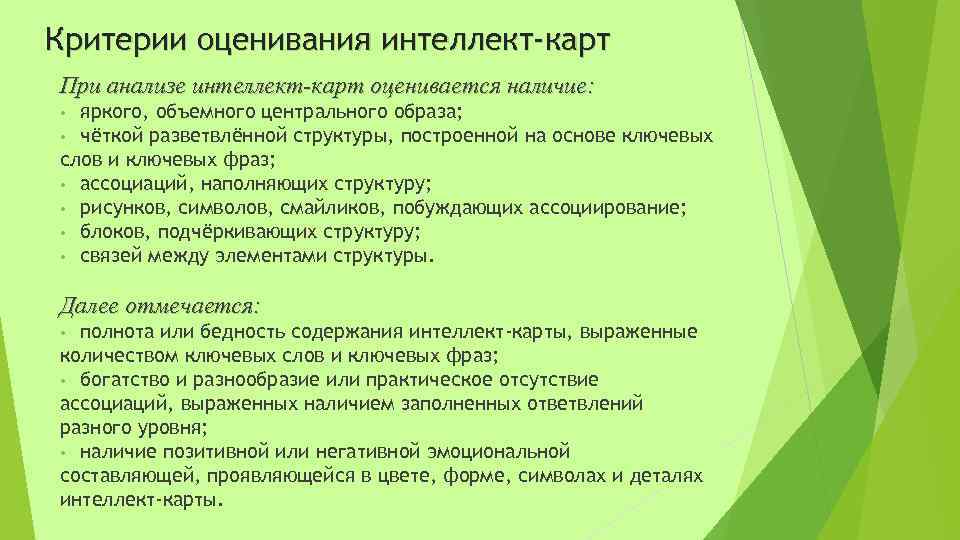 Критерии оценивания интеллект-карт

При анализе интеллект-карт оценивается наличие:

• яркого, объемного центрального образа;
• чёткой разветвлённой структуры, построенной на основе ключевых слов и ключевых фраз;
• ассоциаций, наполняющих структуру;
• рисунков, символов, смайликов, побуждающих ассоциирование;
• блоков, подчёркивающих структуру;
• связей между элементами структуры.

Далее отмечается:

• полнота или бедность содержания интеллект-карты, выраженные количеством ключевых слов и ключевых фраз;
• богатство и разнообразие или практическое отсутствие ассоциаций, выраженных наличием заполненных ответвлений разного уровня;
• наличие позитивной или негативной эмоциональной составляющей, проявляющейся в цвете, форме, символах и деталях интеллект-карты.